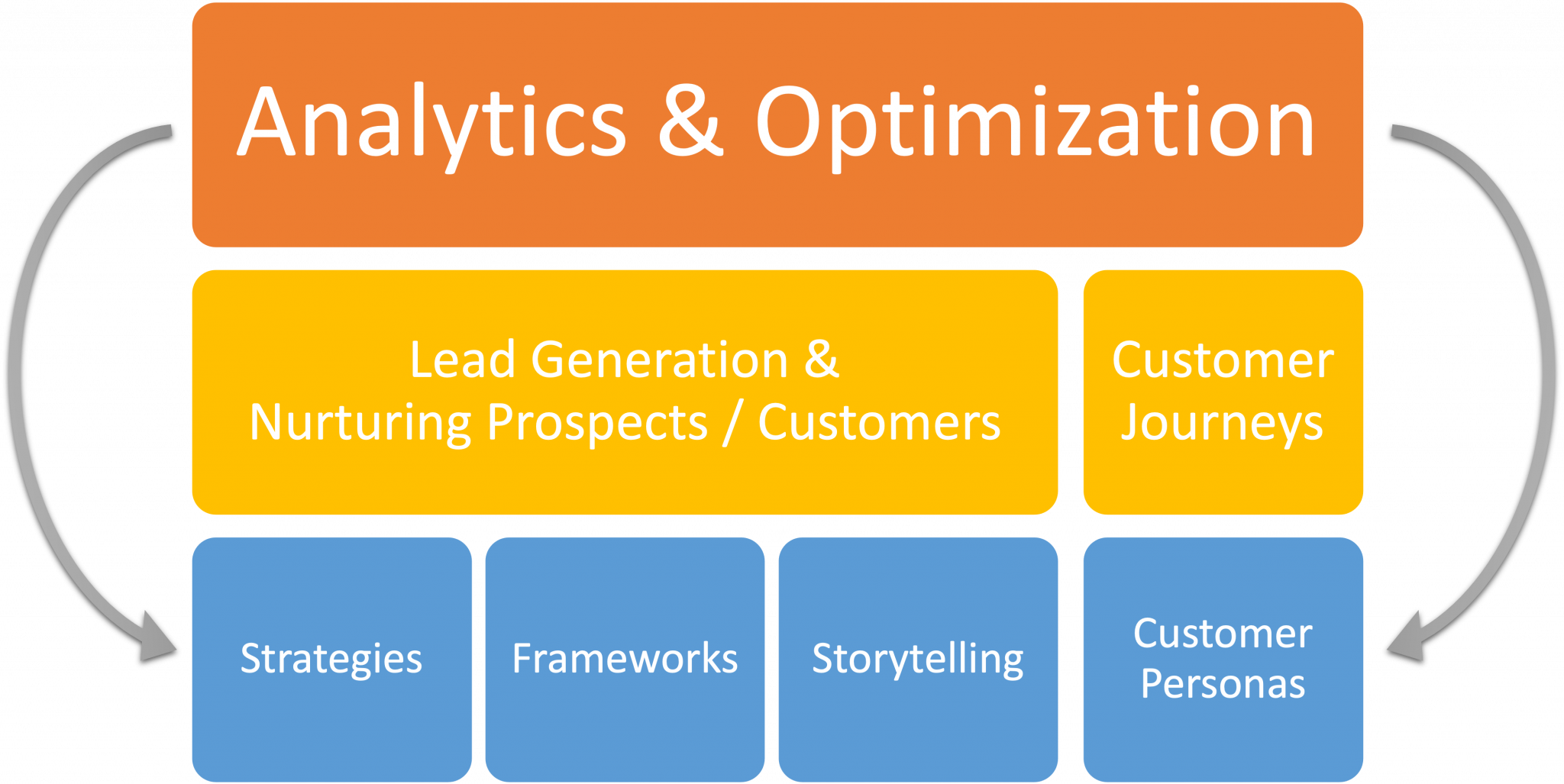 Analytics & Optimization

Lead Generation & Nurturing Prospects / Customers

Customer Journeys

Strategies

Frameworks

Storytelling

Customer Personas